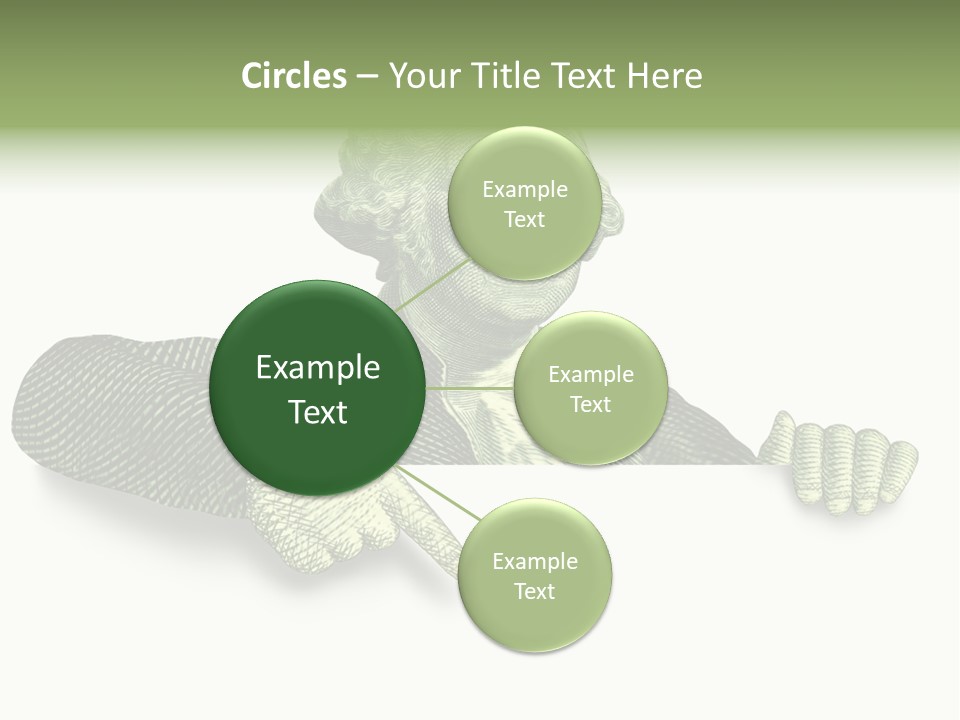 Circles – Your Title Text Here

Example Text

Example Text

Example Text

Example Text